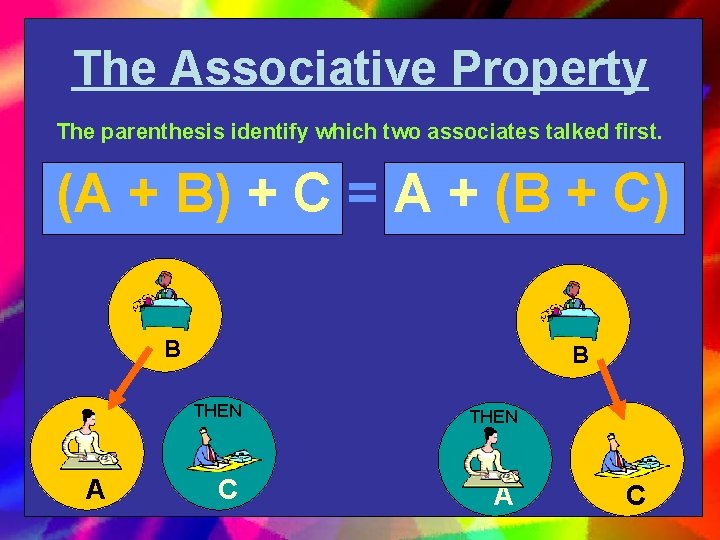 The Associative Property

The parenthesis identify which two associates talked first.

$(A + B) + C = A + (B + C)$

B

A

THEN

C

B

THEN

A

C